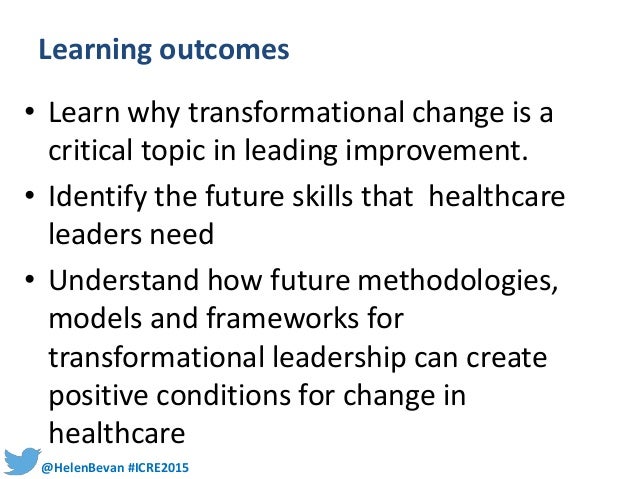 Learning outcomes

• Learn why transformational change is a critical topic in leading improvement.

• Identify the future skills that healthcare leaders need

• Understand how future methodologies, models and frameworks for transformational leadership can create positive conditions for change in healthcare

@HelenBevan #ICRE2015